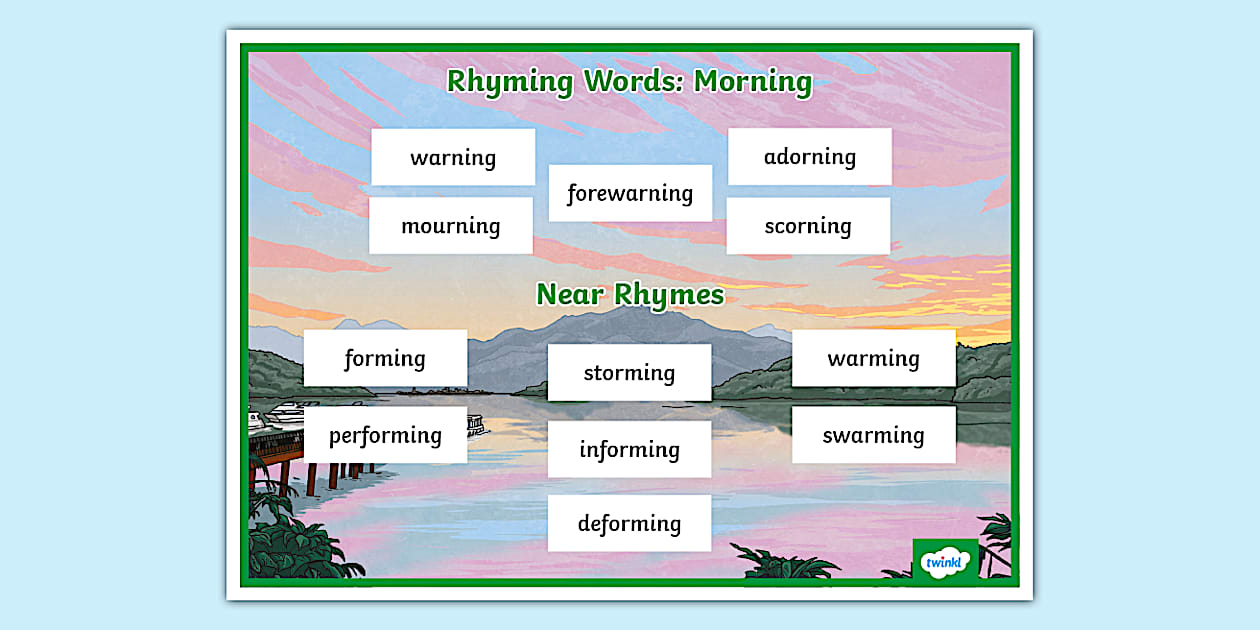 Rhyming Words: Morning

warning

mourning

forewarning

adorning

scorning

Near Rhymes

forming

performing

storming

informing

deforming

warming

swarming

twinkl